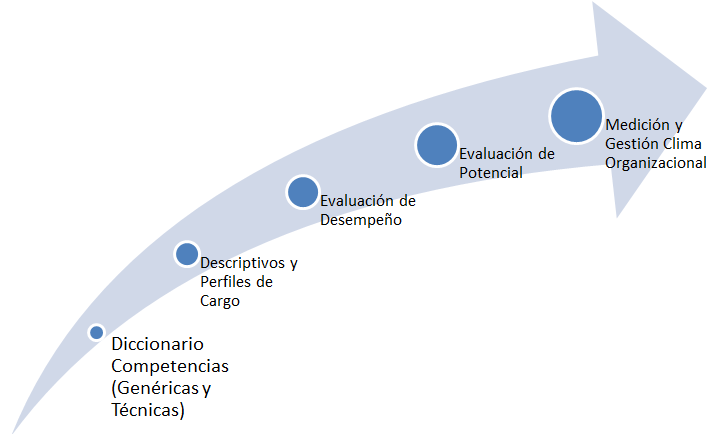 Diccionario Competencias (Genéricas y Técnicas)

Descriptivos y Perfiles de Cargo

Evaluación de Desempeño

Evaluación de Potencial

Medición y Gestión Clima Organizacional